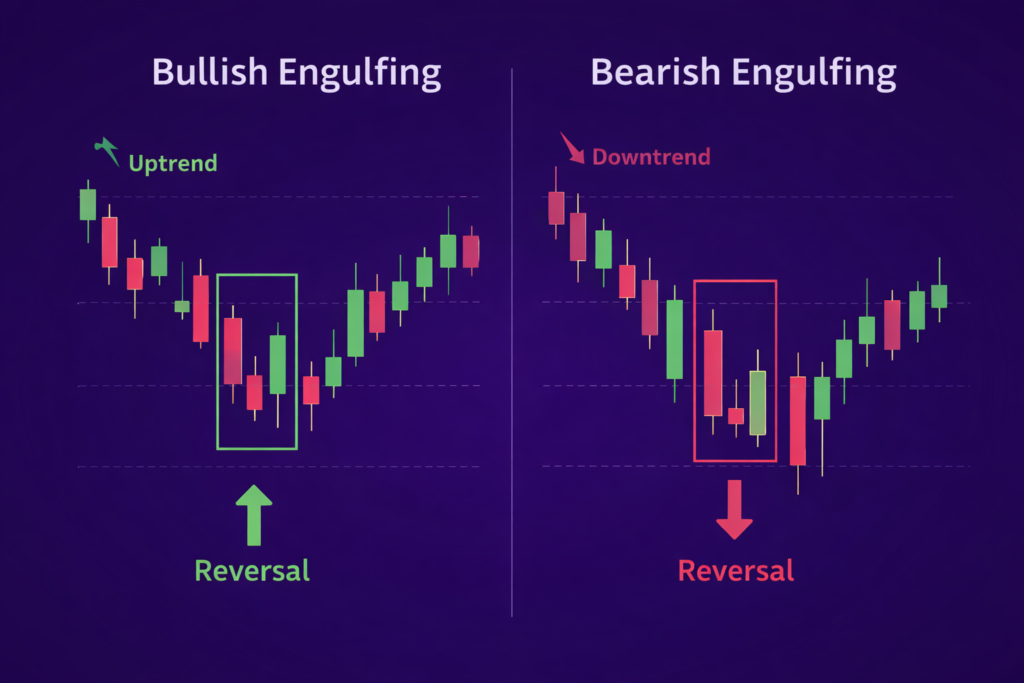 Bullish Engulfing

Uptrend

Reversal

Bearish Engulfing

Downtrend

Reversal